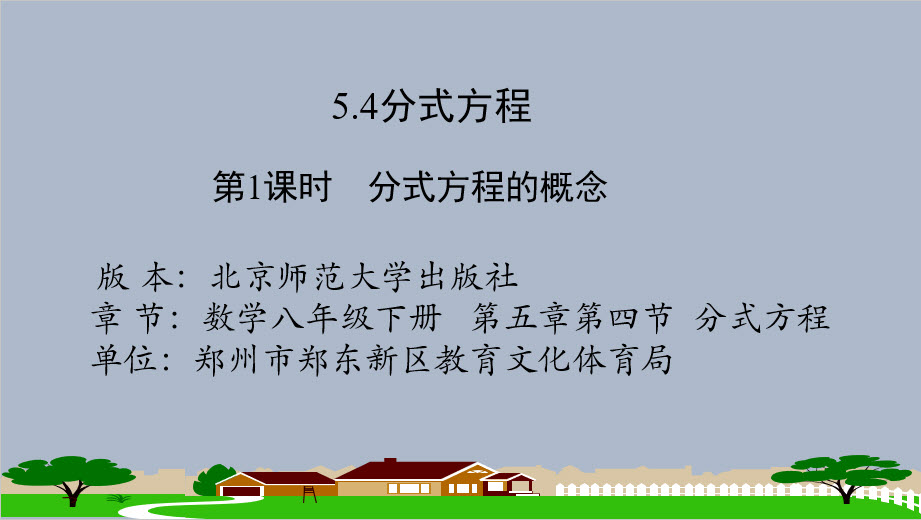 5.4分式方程

第1课时　分式方程的概念

版 本：北京师范大学出版社
章 节：数学八年级下册　第五章第四节　分式方程
单位：郑州市郑东新区教育文化体育局